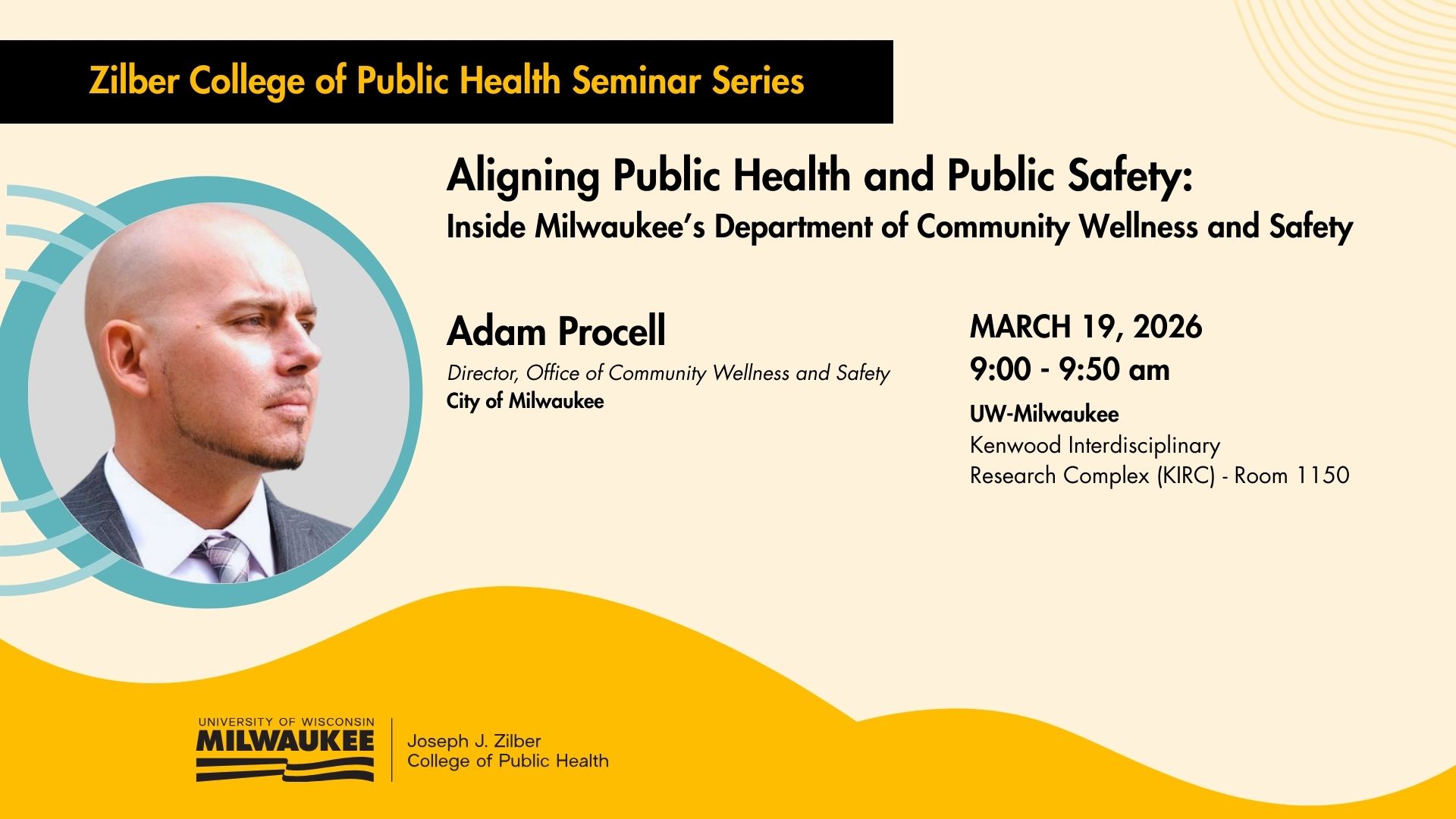 Zilber College of Public Health Seminar Series

Aligning Public Health and Public Safety:
Inside Milwaukee's Department of Community Wellness and Safety

Adam Procell
Director, Office of Community Wellness and Safety
City of Milwaukee

MARCH 19, 2026
9:00 - 9:50 am
UW-Milwaukee
Kenwood Interdisciplinary Research Complex (KIRC) - Room 1150

UNIVERSITY OF WISCONSIN
MILWAUKEE
Joseph J. Zilber
College of Public Health